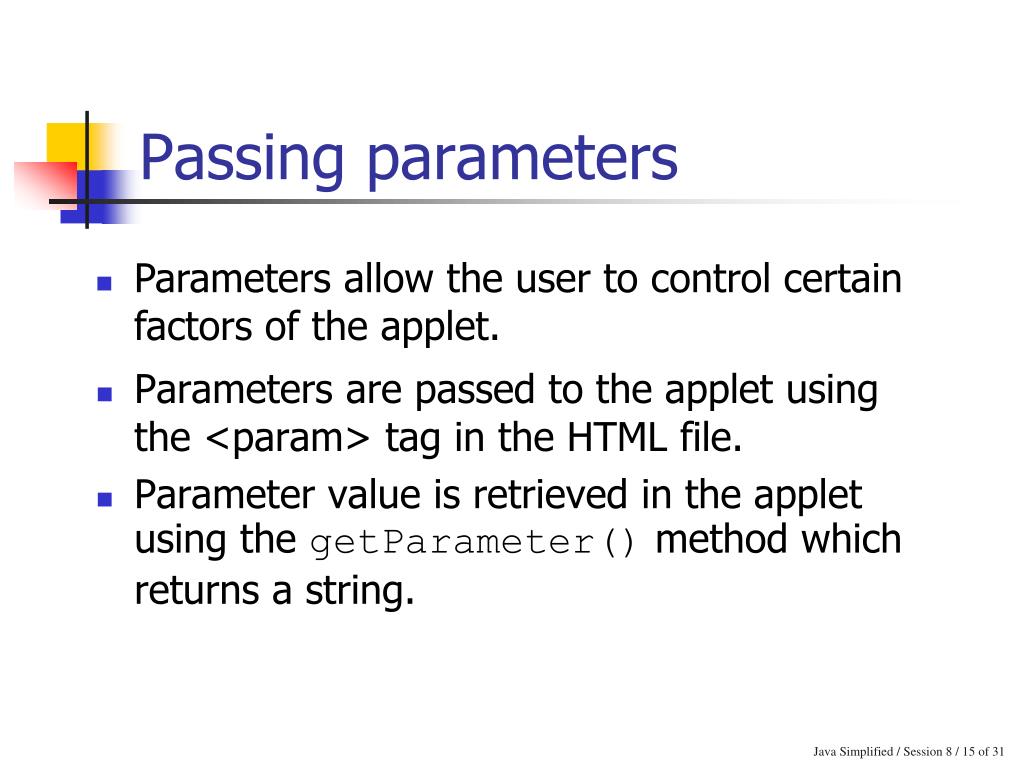 Passing parameters

- Parameters allow the user to control certain factors of the applet.
- Parameters are passed to the applet using the <param> tag in the HTML file.
- Parameter value is retrieved in the applet using the getParameter() method which returns a string.

Java Simplified / Session 8 / 15 of 31